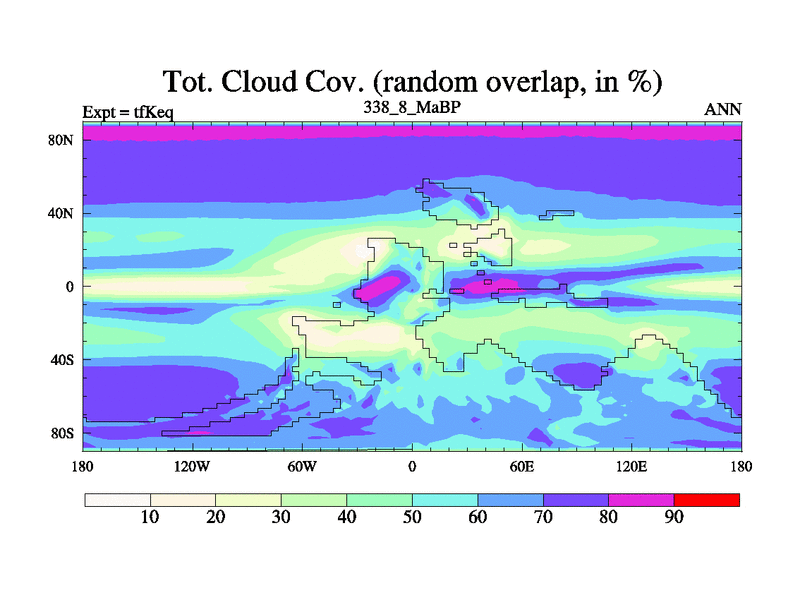 Tot. Cloud Cov. (random overlap, in %)

Expt = tfKeq

338_8_MaBP

ANN

80N

40N

0

40S

80S

180

120W

60W

0

60E

120E

180

10

20

30

40

50

60

70

80

90